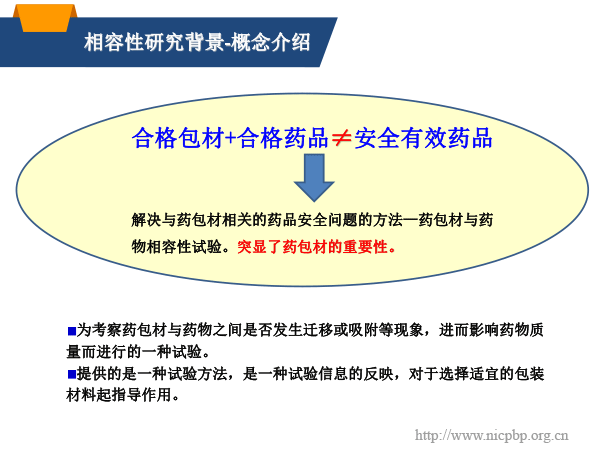 相容性研究背景-概念介绍

合格包材+合格药品$\neq$安全有效药品

解决与药包材相关的药品安全问题的方法—药包材与药物相容性试验。突显了药包材的重要性。

■为考察药包材与药物之间是否发生迁移或吸附等现象，进而影响药物质量而进行的一种试验。
■提供的是一种试验方法，是一种试验信息的反映，对于选择适宜的包装材料起指导作用。

http://www.nicpbp.org.cn